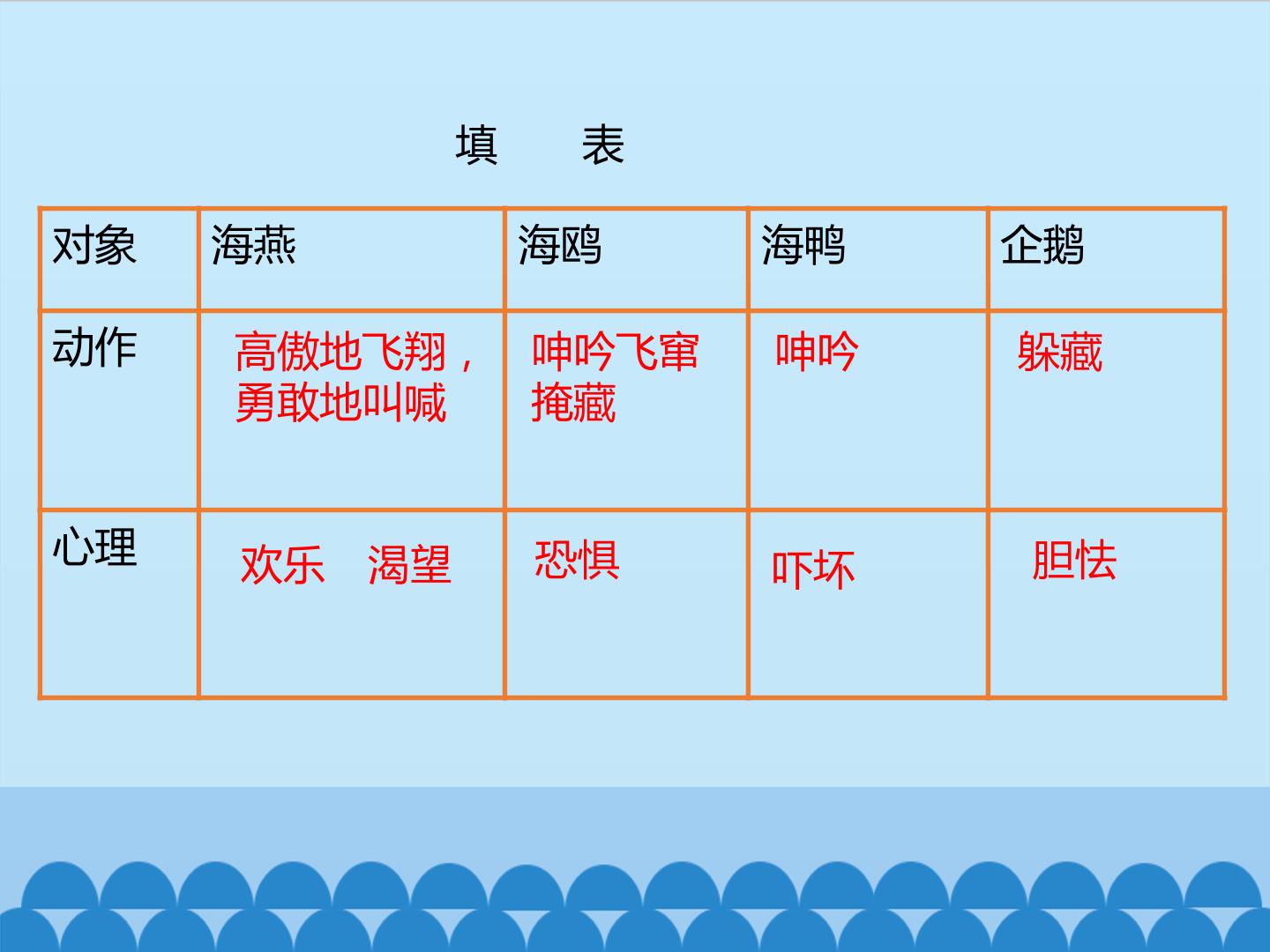 填　表

| 对象 | 海燕 | 海鸥 | 海鸭 | 企鹅 |
|---|---|---|---|---|
| 动作 | 高傲地飞翔，勇敢地叫喊 | 呻吟飞窜 掩藏 | 呻吟 | 躲藏 |
| 心理 | 欢乐　渴望 | 恐惧 | 吓坏 | 胆怯 |